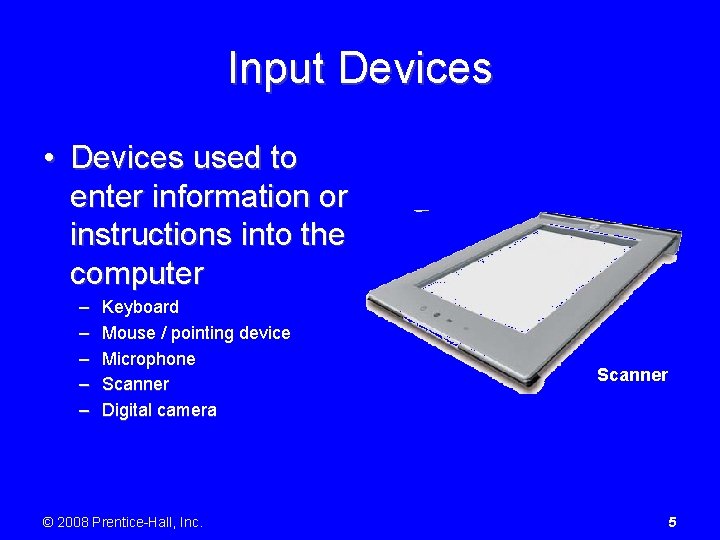 Input Devices

• Devices used to enter information or instructions into the computer
– Keyboard
– Mouse / pointing device
– Microphone
– Scanner
– Digital camera

Scanner

© 2008 Prentice-Hall, Inc.

5